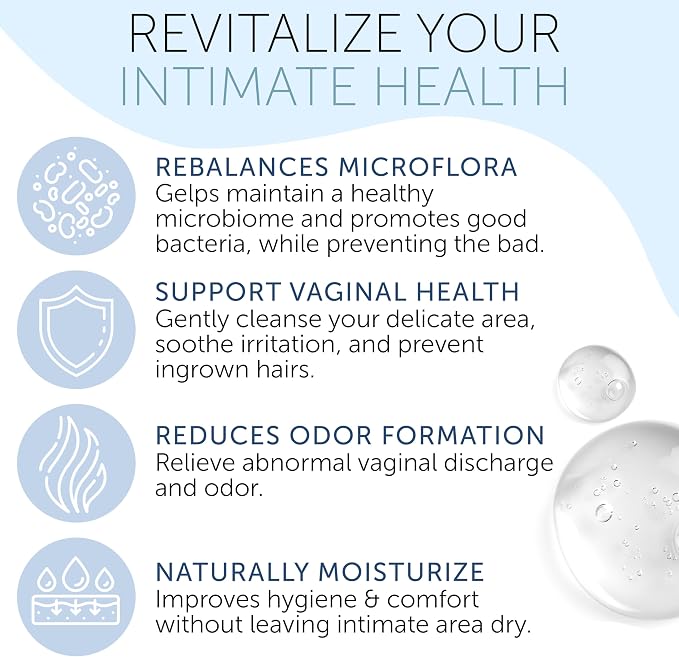 REVITALIZE YOUR
INTIMATE HEALTH

REBALANCES MICROFLORA
Gelps maintain a healthy microbiome and promotes good bacteria, while preventing the bad.

SUPPORT VAGINAL HEALTH
Gently cleanse your delicate area, soothe irritation, and prevent ingrown hairs.

REDUCES ODOR FORMATION
Relieve abnormal vaginal discharge and odor.

NATURALLY MOISTURIZE
Improves hygiene & comfort without leaving intimate area dry.